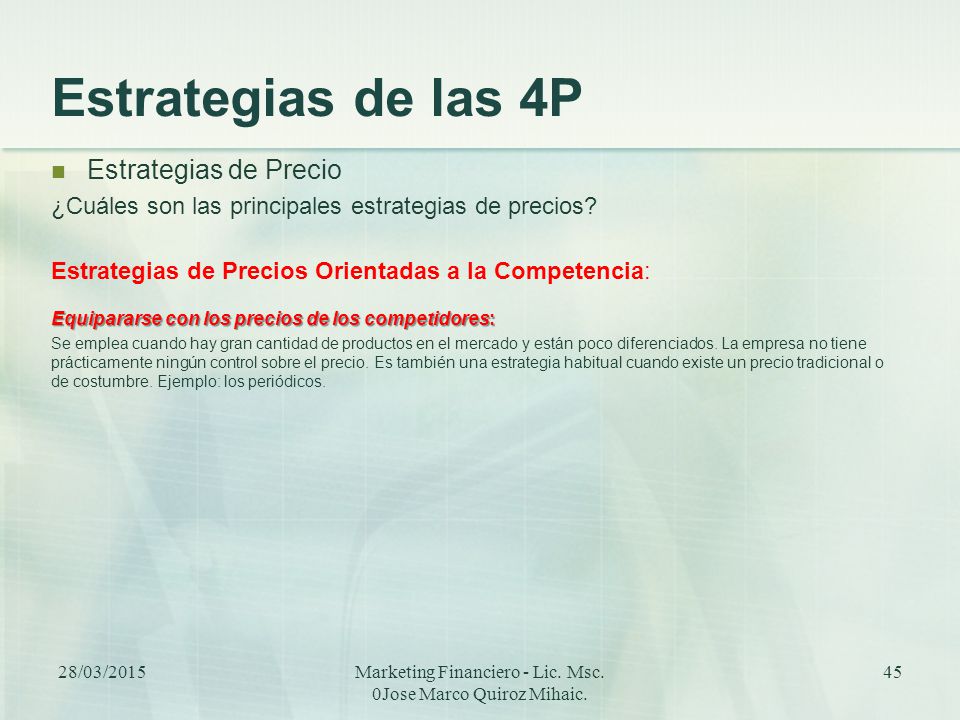 Estrategias de las 4P

Estrategias de Precio

¿Cuáles son las principales estrategias de precios?

Estrategias de Precios Orientadas a la Competencia:

Equipararse con los precios de los competidores:

Se emplea cuando hay gran cantidad de productos en el mercado y están poco diferenciados. La empresa no tiene prácticamente ningún control sobre el precio. Es también una estrategia habitual cuando existe un precio tradicional o de costumbre. Ejemplo: los periódicos.

28/03/2015

Marketing Financiero - Lic. Msc. 0Jose Marco Quiroz Mihaic.

45